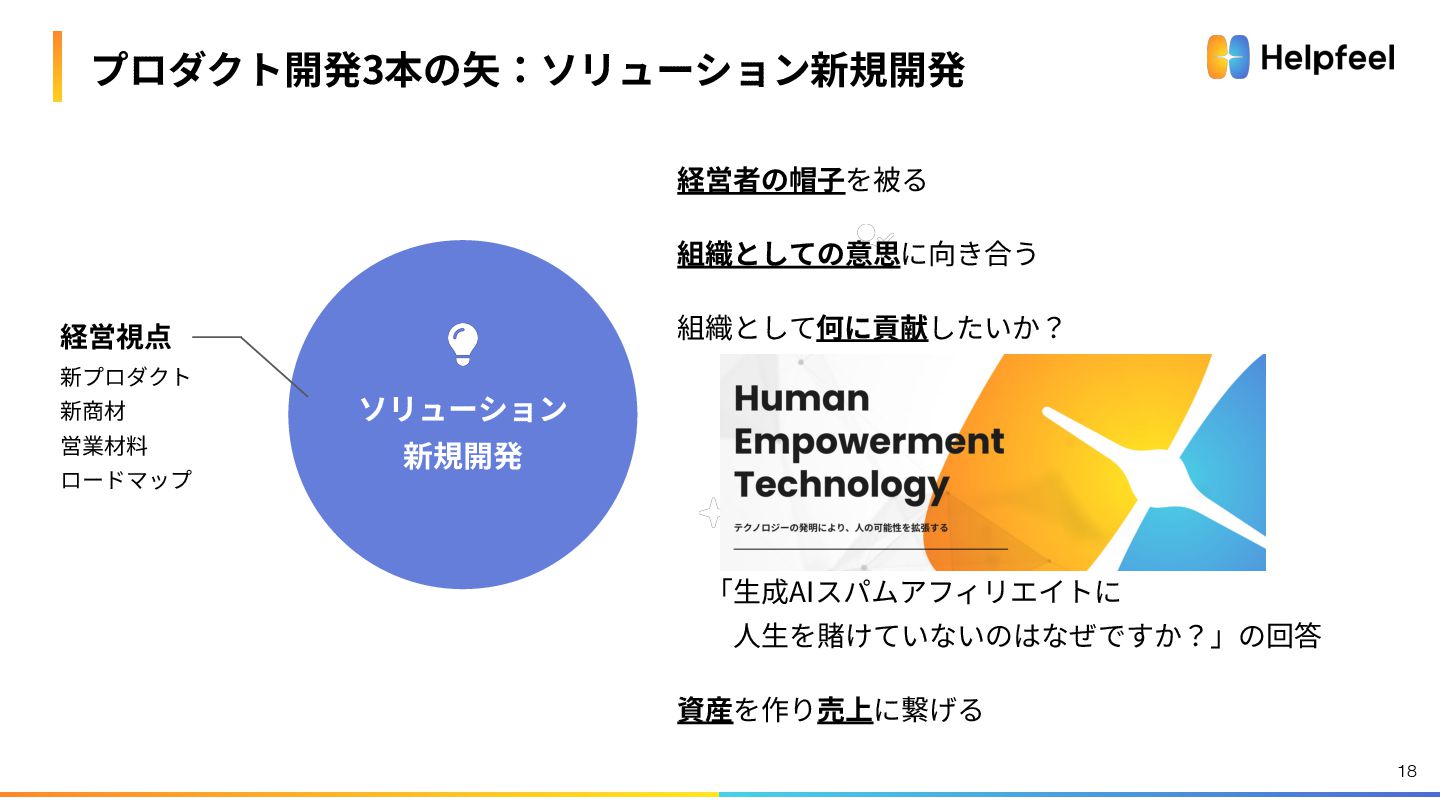 プロダクト開発3本の矢：ソリューション新規開発

Helpfeel

経営視点
新プロダクト
新商材
営業材料
ロードマップ

ソリューション
新規開発

経営者の帽子を被る

組織としての意思に向き合う

組織として何に貢献したいか？

Human Empowerment Technology

テクノロジーの発明により、人の可能性を拡張する

「生成AIスパムアフィリエイトに人生を賭けていないのはなぜですか？」の回答

資産を作り売上に繋げる

18